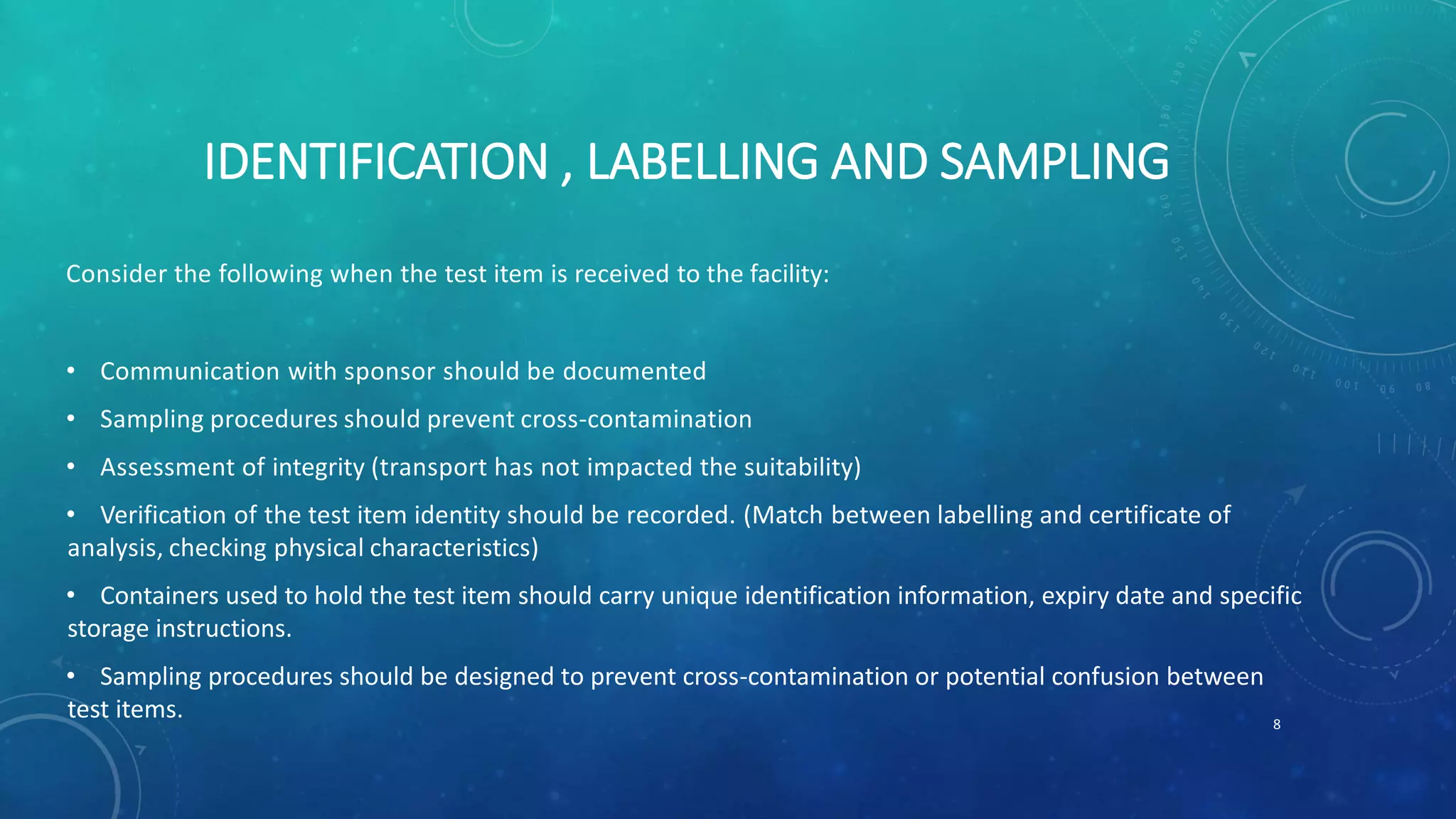 IDENTIFICATION , LABELLING AND SAMPLING

Consider the following when the test item is received to the facility:

• Communication with sponsor should be documented
• Sampling procedures should prevent cross-contamination
• Assessment of integrity (transport has not impacted the suitability)
• Verification of the test item identity should be recorded. (Match between labelling and certificate of analysis, checking physical characteristics)
• Containers used to hold the test item should carry unique identification information, expiry date and specific storage instructions.
• Sampling procedures should be designed to prevent cross-contamination or potential confusion between test items.

8